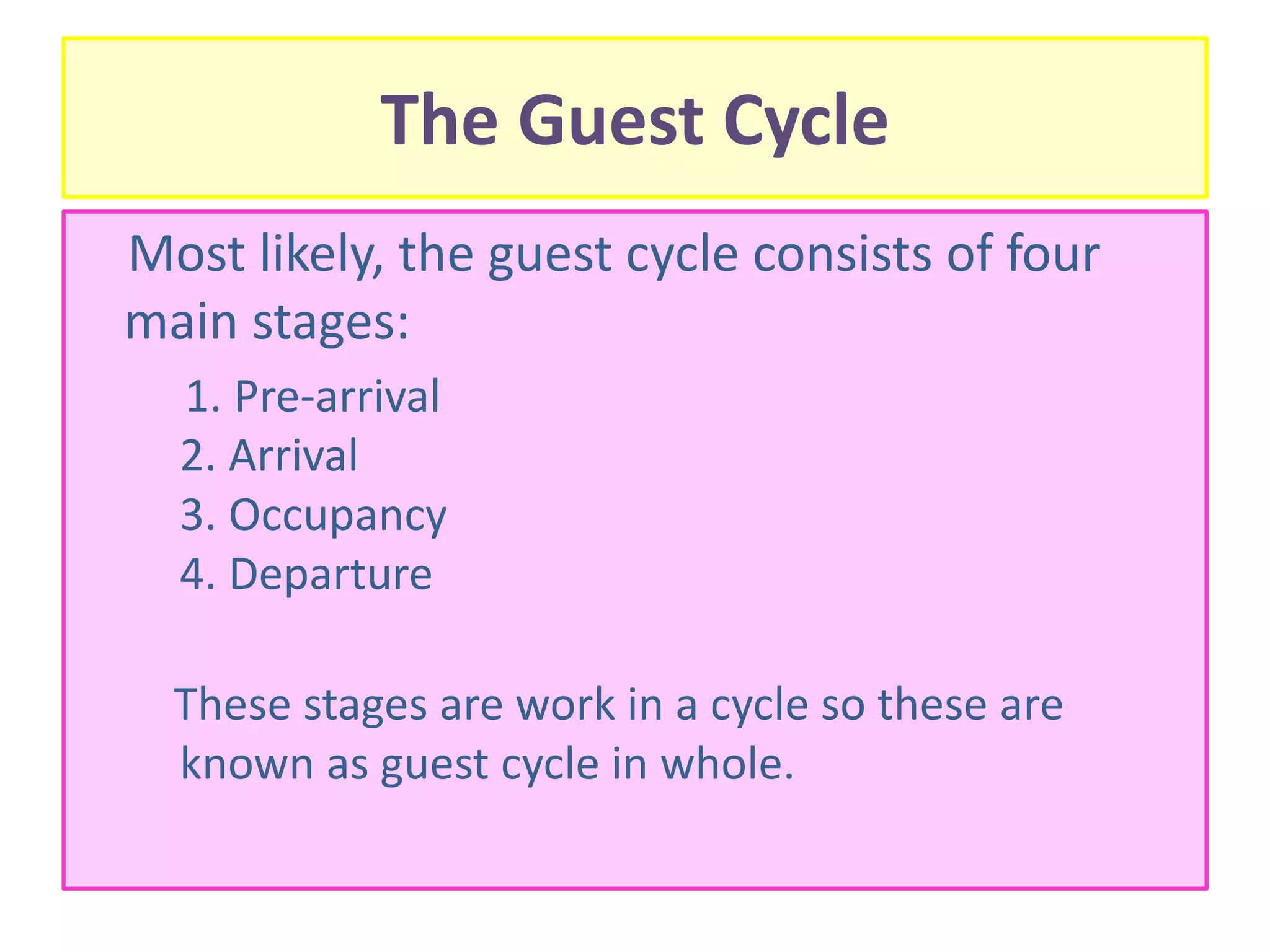 The Guest Cycle

Most likely, the guest cycle consists of four main stages:

1. Pre-arrival
2. Arrival
3. Occupancy
4. Departure

These stages are work in a cycle so these are known as guest cycle in whole.